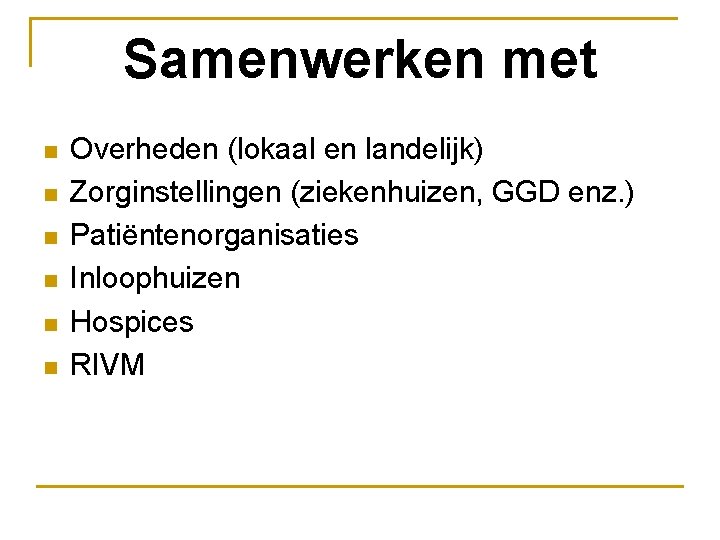 Samenwerken met

- Overheden (lokaal en landelijk)
- Zorginstellingen (ziekenhuizen, GGD enz.)
- Patiëntenorganisaties
- Inloophuizen
- Hospices
- RIVM